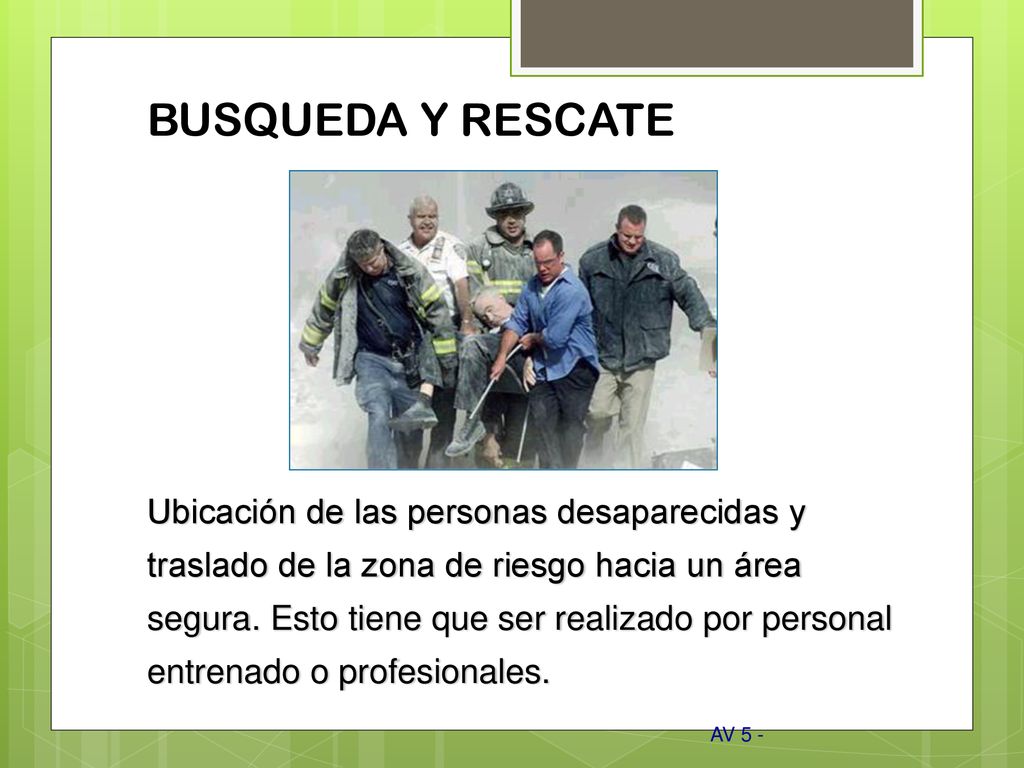 BUSQUEDA Y RESCATE

Ubicación de las personas desaparecidas y traslado de la zona de riesgo hacia un área segura. Esto tiene que ser realizado por personal entrenado o profesionales.

AV 5 -